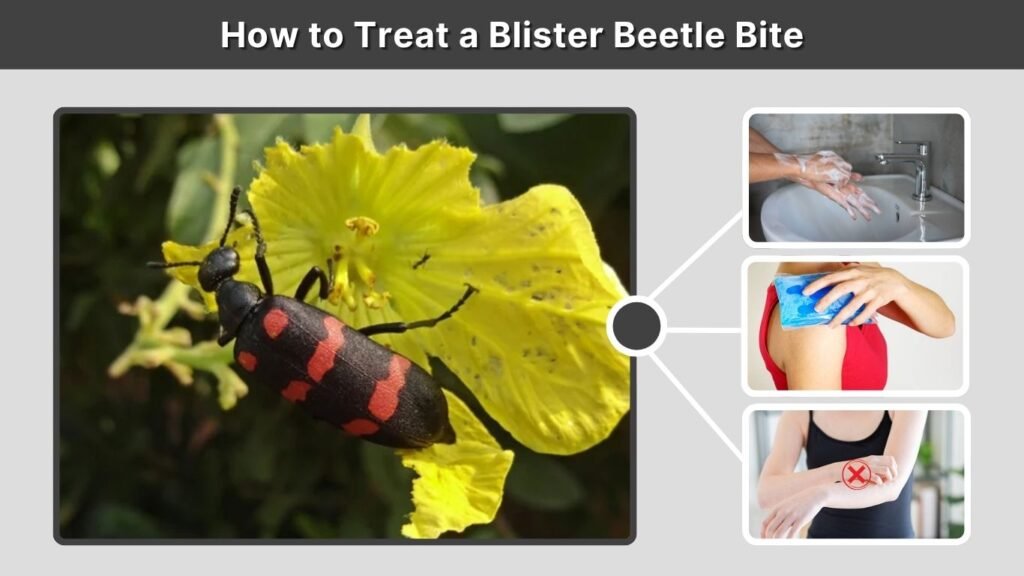 How to Treat a Blister Beetle Bite